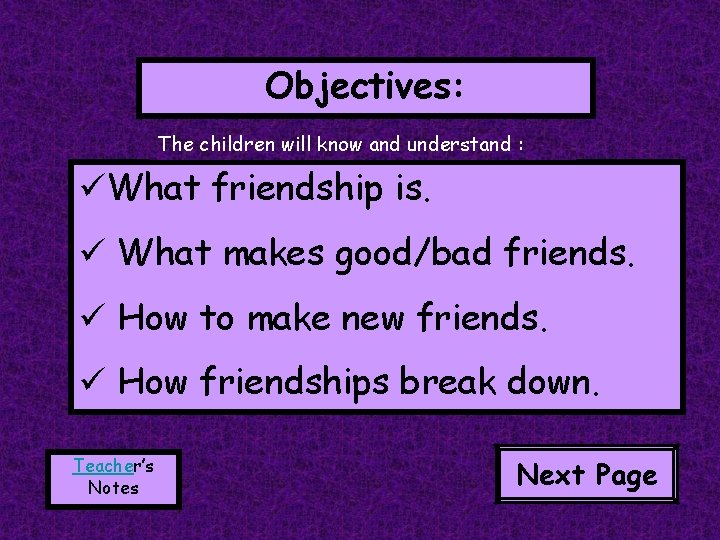 Objectives:

The children will know and understand :

✓What friendship is.

✓ What makes good/bad friends.

✓ How to make new friends.

✓ How friendships break down.

Teacher's Notes

Next Page